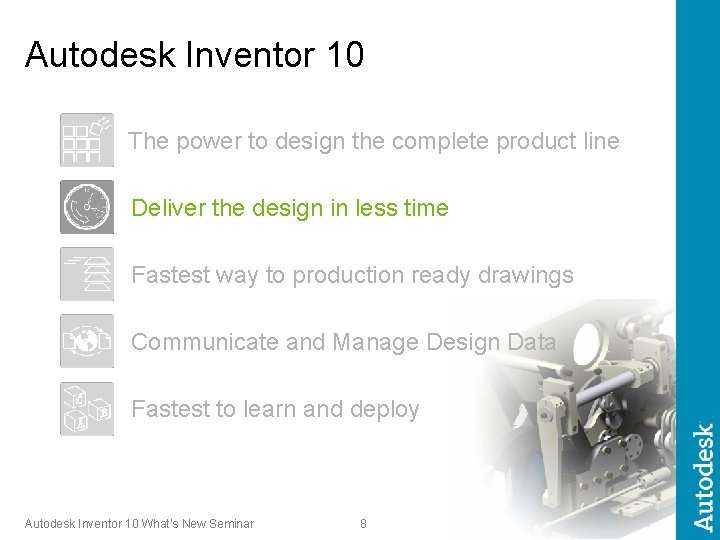 Autodesk Inventor 10

The power to design the complete product line

Deliver the design in less time

Fastest way to production ready drawings

Communicate and Manage Design Data

Fastest to learn and deploy

Autodesk Inventor 10 What's New Seminar

8

Autodesk